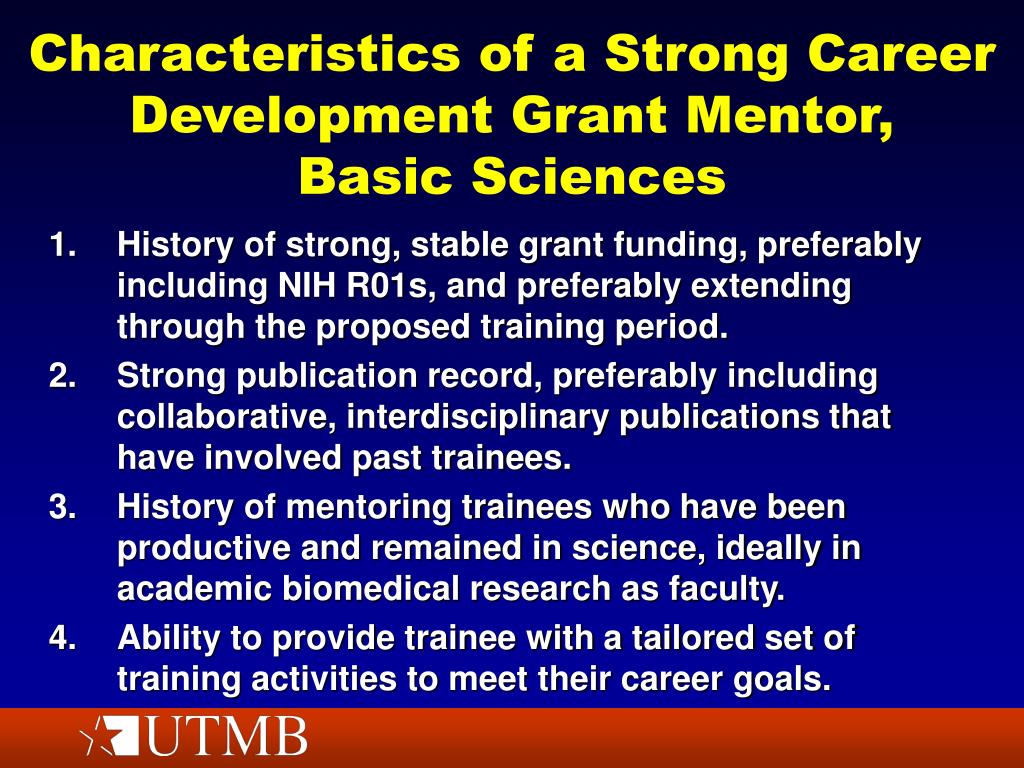 Characteristics of a Strong Career Development Grant Mentor, Basic Sciences

1. History of strong, stable grant funding, preferably including NIH R01s, and preferably extending through the proposed training period.
2. Strong publication record, preferably including collaborative, interdisciplinary publications that have involved past trainees.
3. History of mentoring trainees who have been productive and remained in science, ideally in academic biomedical research as faculty.
4. Ability to provide trainee with a tailored set of training activities to meet their career goals.

UTMB